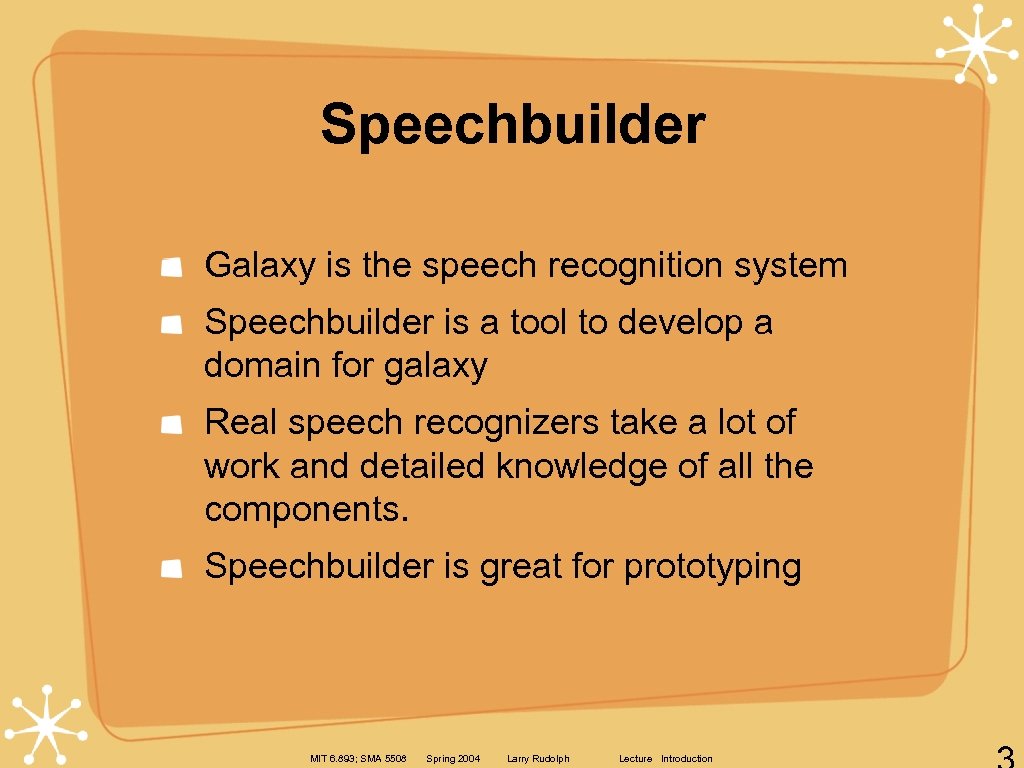 Speechbuilder

Galaxy is the speech recognition system

Speechbuilder is a tool to develop a domain for galaxy

Real speech recognizers take a lot of work and detailed knowledge of all the components.

Speechbuilder is great for prototyping

MIT 6.893; SMA 5508 Spring 2004 Larry Rudolph Lecture Introduction

3